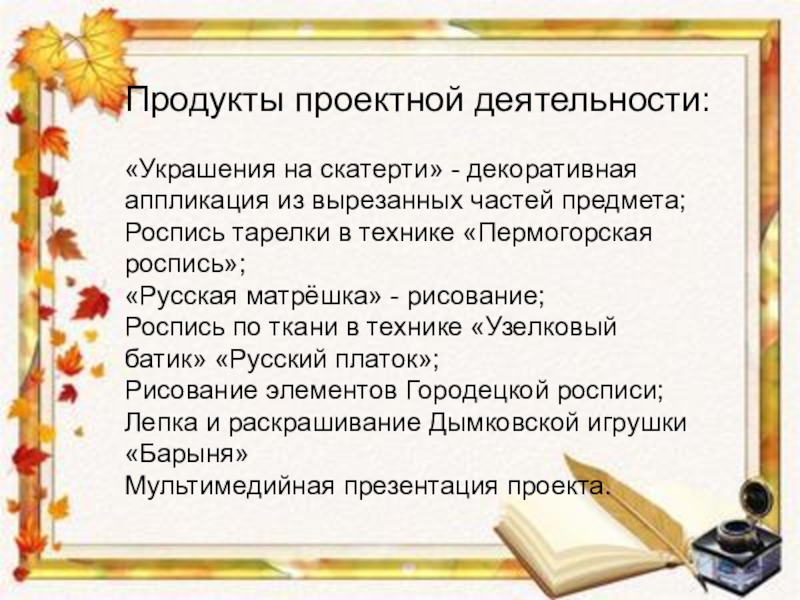 Продукты проектной деятельности:

«Украшения на скатерти» - декоративная аппликация из вырезанных частей предмета;
Роспись тарелки в технике «Пермогорская роспись»;
«Русская матрёшка» - рисование;
Роспись по ткани в технике «Узелковый батик» «Русский платок»;
Рисование элементов Городецкой росписи;
Лепка и раскрашивание Дымковской игрушки «Барыня»
Мультимедийная презентация проекта.